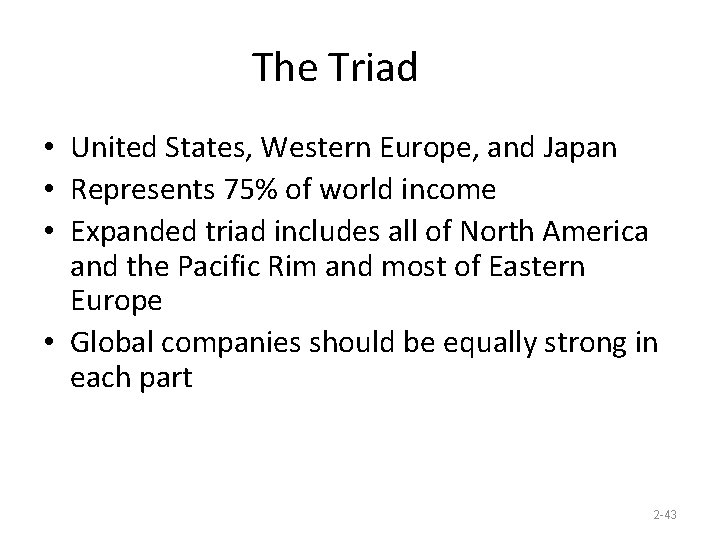 The Triad

• United States, Western Europe, and Japan
• Represents 75% of world income
• Expanded triad includes all of North America and the Pacific Rim and most of Eastern Europe
• Global companies should be equally strong in each part

2-43